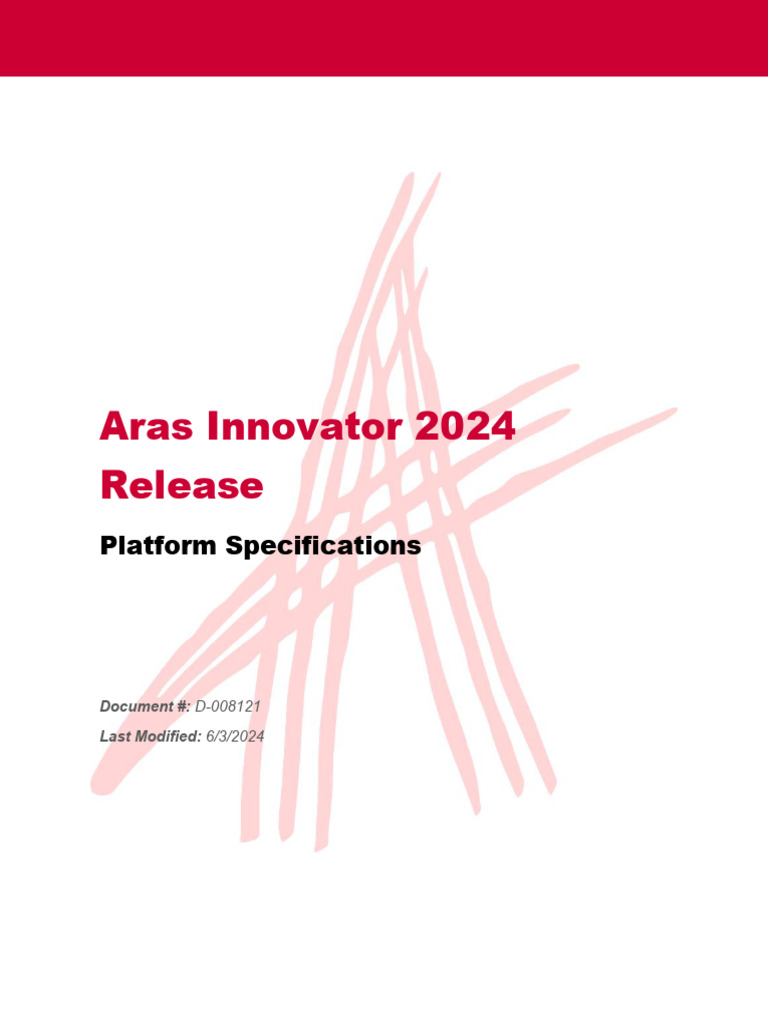 Aras Innovator 2024 Release

Platform Specifications

Document #: D-008121
Last Modified: 6/3/2024